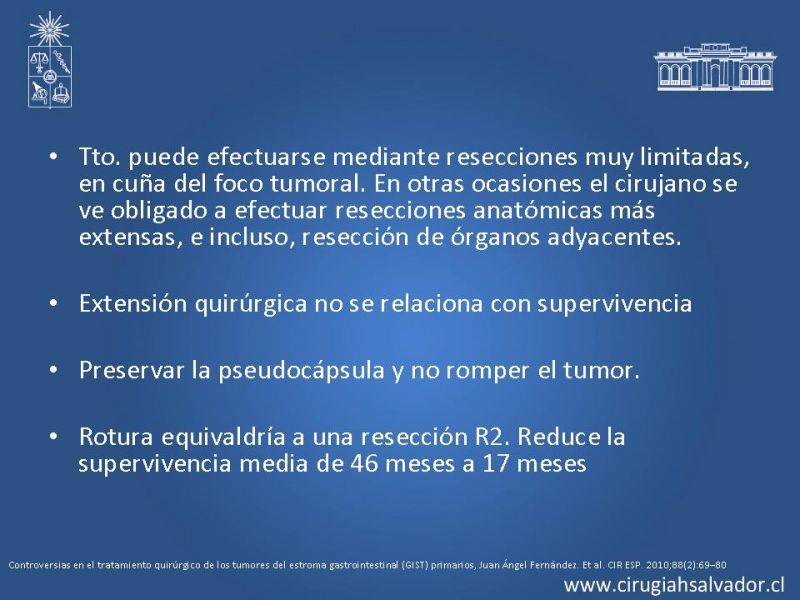 • Tto. puede efectuarse mediante resecciones muy limitadas, en cuña del foco tumoral. En otras ocasiones el cirujano se ve obligado a efectuar resecciones anatómicas más extensas, e incluso, resección de órganos adyacentes.

• Extensión quirúrgica no se relaciona con supervivencia

• Preservar la pseudocápsula y no romper el tumor.

• Rotura equivaldría a una resección R2. Reduce la supervivencia media de 46 meses a 17 meses

Controversias en el tratamiento quirúrgico de los tumores del estroma gastrointestinal (GIST) primarios, Juan Ángel Fernández. Et al. CIR ESP. 2010;88(2):69–80

www.cirugiahsalvador.cl